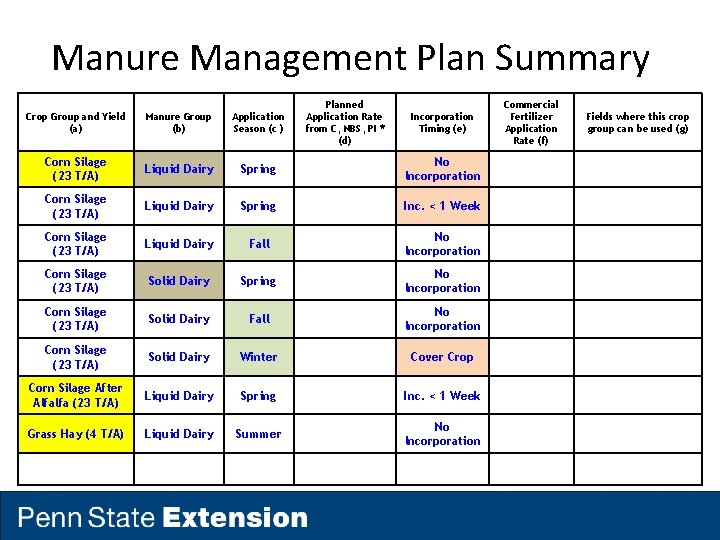 Manure Management Plan Summary

| Crop Group and Yield (a) | Manure Group (b) | Application Season (c ) | Planned Application Rate from C , NBS , PI * (d) | Incorporation Timing (e) | Commercial Fertilizer Application Rate (f) | Fields where this crop group can be used (g) |
|---|---|---|---|---|---|---|
| Corn Silage (23 T/A) | Liquid Dairy | Spring | | No Incorporation | | |
| Corn Silage (23 T/A) | Liquid Dairy | Spring | | Inc. < 1 Week | | |
| Corn Silage (23 T/A) | Liquid Dairy | Fall | | No Incorporation | | |
| Corn Silage (23 T/A) | Solid Dairy | Spring | | No Incorporation | | |
| Corn Silage (23 T/A) | Solid Dairy | Fall | | No Incorporation | | |
| Corn Silage (23 T/A) | Solid Dairy | Winter | | Cover Crop | | |
| Corn Silage After Alfalfa (23 T/A) | Liquid Dairy | Spring | | Inc. < 1 Week | | |
| Grass Hay (4 T/A) | Liquid Dairy | Summer | | No Incorporation | | |
| | | | | | | |

Penn State Extension